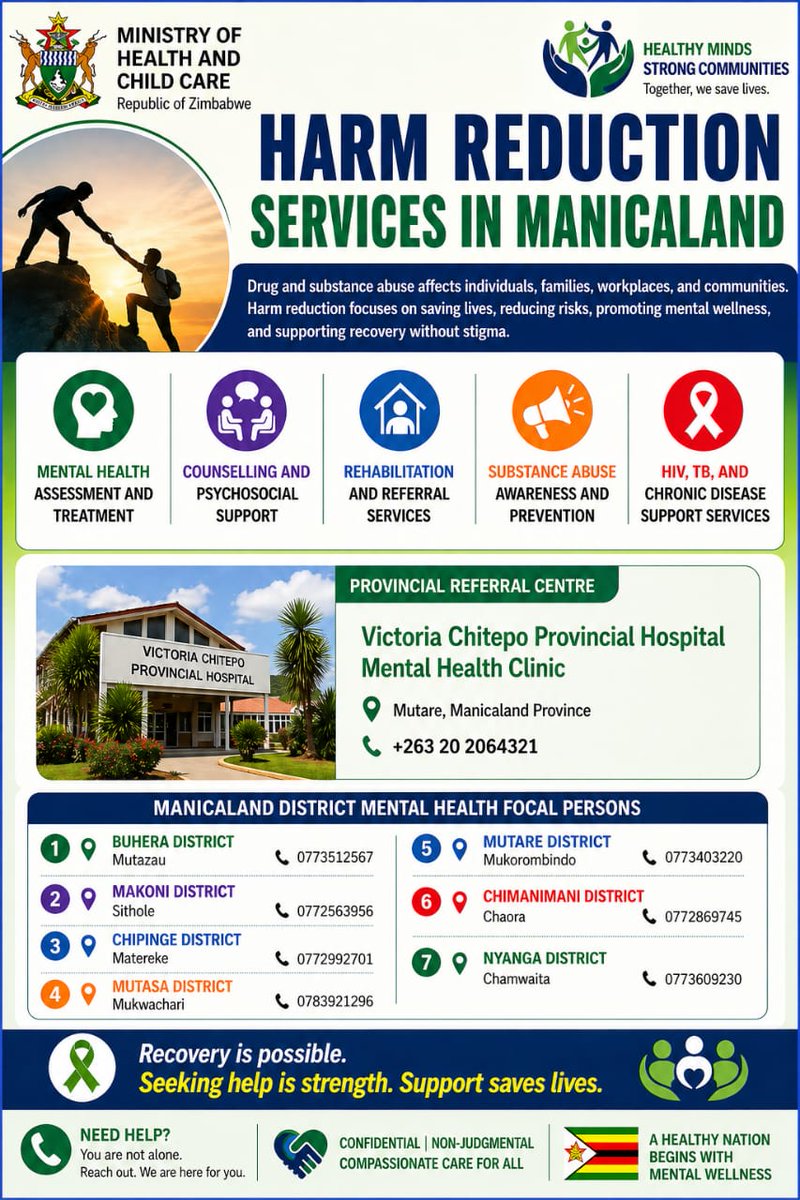 MINISTRY OF HEALTH AND CHILD CARE
Republic of Zimbabwe

HEALTHY MINDS STRONG COMMUNITIES
Together, we save lives.

HARM REDUCTION SERVICES IN MANICALAND

Drug and substance abuse affects individuals, families, workplaces, and communities. Harm reduction focuses on saving lives, reducing risks, promoting mental wellness, and supporting recovery without stigma.

MENTAL HEALTH ASSESSMENT AND TREATMENT

COUNSELLING AND PSYCHOSOCIAL SUPPORT

REHABILITATION AND REFERRAL SERVICES

SUBSTANCE ABUSE AWARENESS AND PREVENTION

HIV, TB, AND CHRONIC DISEASE SUPPORT SERVICES

VICTORIA CHITEPO PROVINCIAL HOSPITAL

PROVINCIAL REFERRAL CENTRE

Victoria Chitepo Provincial Hospital Mental Health Clinic

Mutare, Manicaland Province

+263 20 2064321

MANICALAND DISTRICT MENTAL HEALTH FOCAL PERSONS

1 BUHERA DISTRICT
Mutazau 0773512567

2 MAKONI DISTRICT
Sithole 0772563956

3 CHIPINGE DISTRICT
Matereke 0772992701

4 MUTASA DISTRICT
Mukwachari 0783921296

5 MUTARE DISTRICT
Mukorombindo 0773403220

6 CHIMANIMANI DISTRICT
Chaora 0772869745

7 NYANGA DISTRICT
Chamwaita 0773609230

Recovery is possible.
Seeking help is strength. Support saves lives.

NEED HELP?
You are not alone. Reach out. We are here for you.

CONFIDENTIAL | NON-JUDGMENTAL
COMPASSIONATE CARE FOR ALL

A HEALTHY NATION BEGINS WITH MENTAL WELLNESS